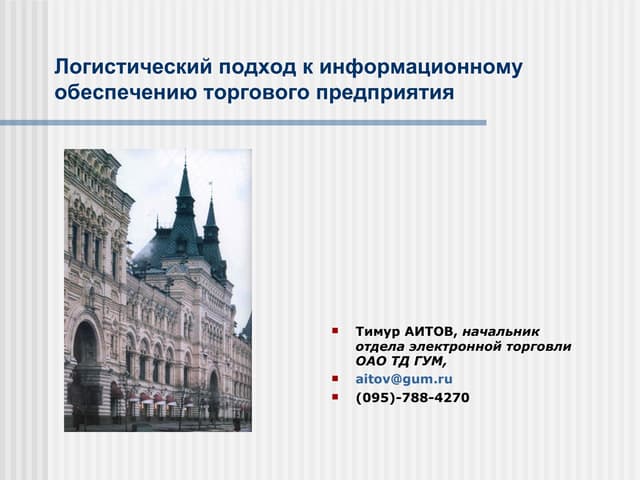 Логистический подход к информационному обеспечению торгового предприятия

Тимур АИТОВ, начальник отдела электронной торговли ОАО ТД ГУМ,

aitov@gum.ru

(095)-788-4270